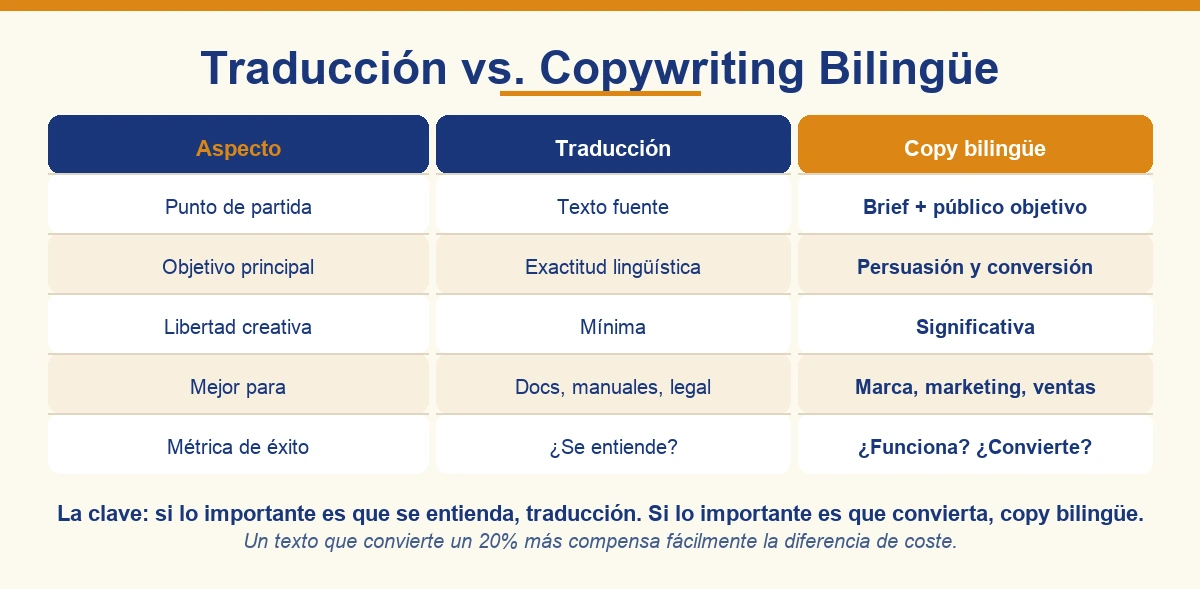 Traducción vs. Copywriting Bilingüe

| Aspecto | Traducción | Copy bilingüe |
|---|---|---|
| Punto de partida | Texto fuente | Brief + público objetivo |
| Objetivo principal | Exactitud lingüística | Persuasión y conversión |
| Libertad creativa | Mínima | Significativa |
| Mejor para | Docs, manuales, legal | Marca, marketing, ventas |
| Métrica de éxito | ¿Se entiende? | ¿Funciona? ¿Convierte? |

La clave: si lo importante es que se entienda, traducción. Si lo importante es que convierta, copy bilingüe.
Un texto que convierte un 20% más compensa fácilmente la diferencia de coste.